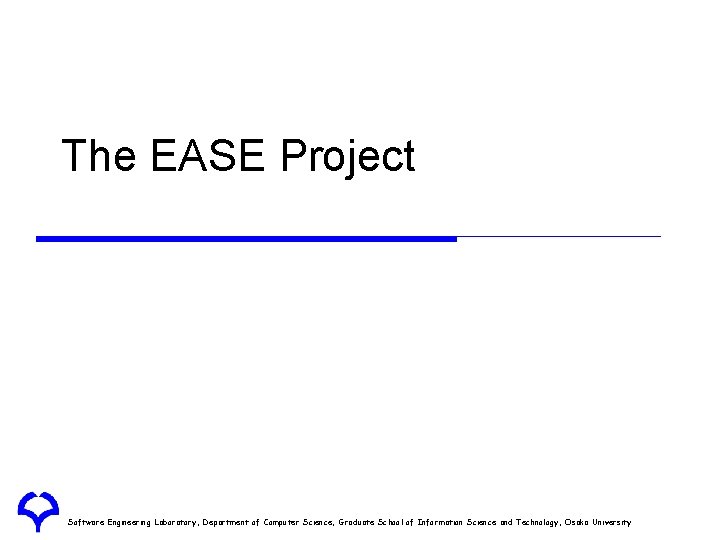 The EASE Project

Software Engineering Laboratory, Department of Computer Science, Graduate School of Information Science and Technology, Osaka University